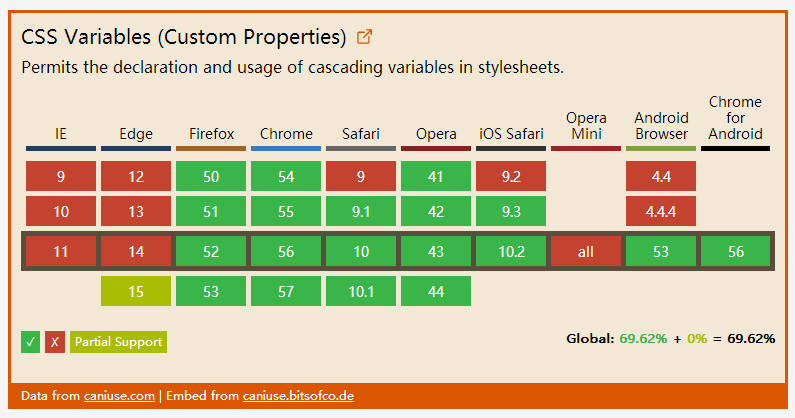 CSS Variables (Custom Properties)

Permits the declaration and usage of cascading variables in stylesheets.

| IE | Edge | Firefox | Chrome | Safari | Opera | iOS Safari | Opera Mini | Android Browser | Chrome for Android |
|---|---|---|---|---|---|---|---|---|---|
| 9 | 12 | 50 | 54 | 9 | 41 | 9.2 | | 4.4 | |
| 10 | 13 | 51 | 55 | 9.1 | 42 | 9.3 | | 4.4.4 | |
| 11 | 14 | 52 | 56 | 10 | 43 | 10.2 | all | 53 | 56 |
| | 15 | 53 | 57 | 10.1 | 44 | | | | |

✓ ✗ Partial Support

Global: 69.62% + 0% = 69.62%

Data from caniuse.com | Embed from caniuse.bitsofco.de